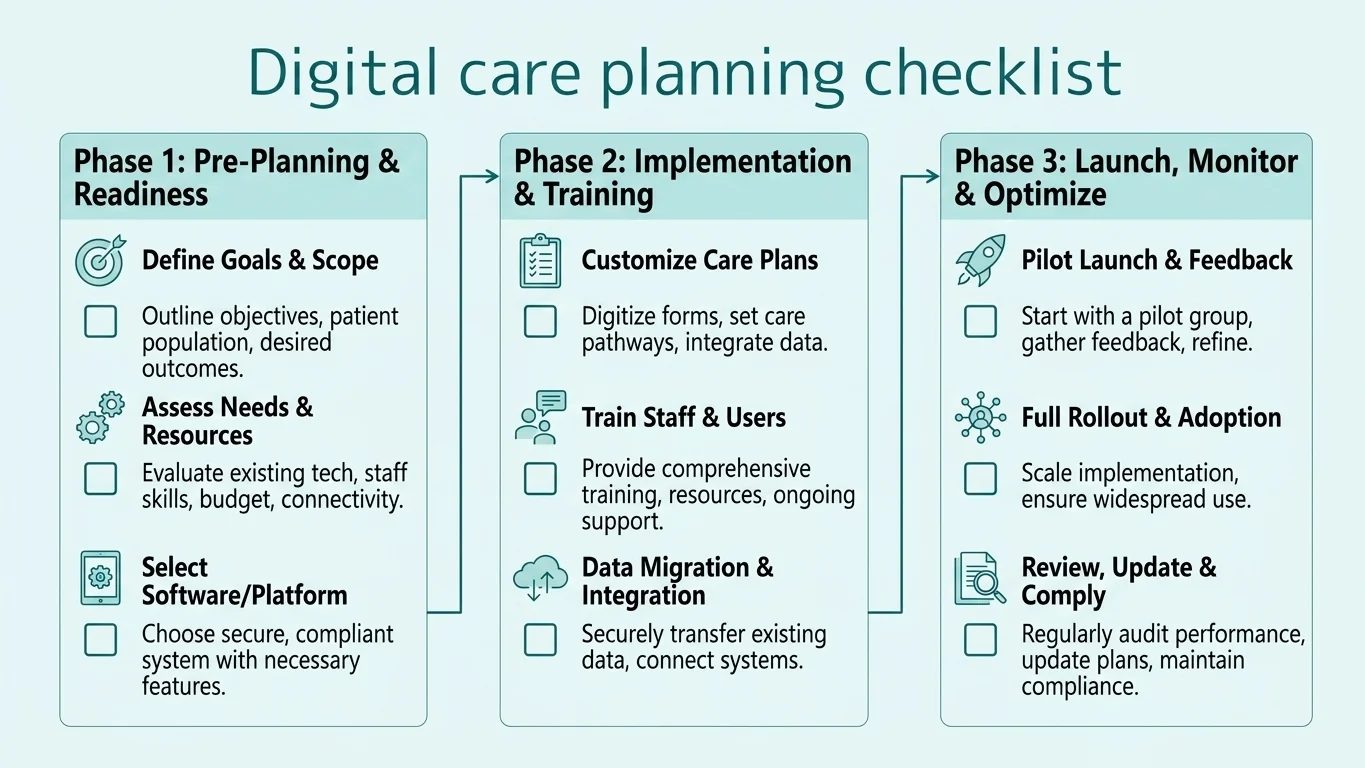 Digital care planning checklist

Phase 1: Pre-Planning & Readiness

Define Goals & Scope

Outline objectives, patient population, desired outcomes.

Assess Needs & Resources

Evaluate existing tech, staff skills, budget, connectivity.

Select Software/Platform

Choose secure, compliant system with necessary features.

Phase 2: Implementation & Training

Customize Care Plans

Digitize forms, set care pathways, integrate data.

Train Staff & Users

Provide comprehensive training, resources, ongoing support.

Data Migration & Integration

Securely transfer existing data, connect systems.

Phase 3: Launch, Monitor & Optimize

Pilot Launch & Feedback

Start with a pilot group, gather feedback, refine.

Full Rollout & Adoption

Scale implementation, ensure widespread use.

Review, Update & Comply

Regularly audit performance, update plans, maintain compliance.